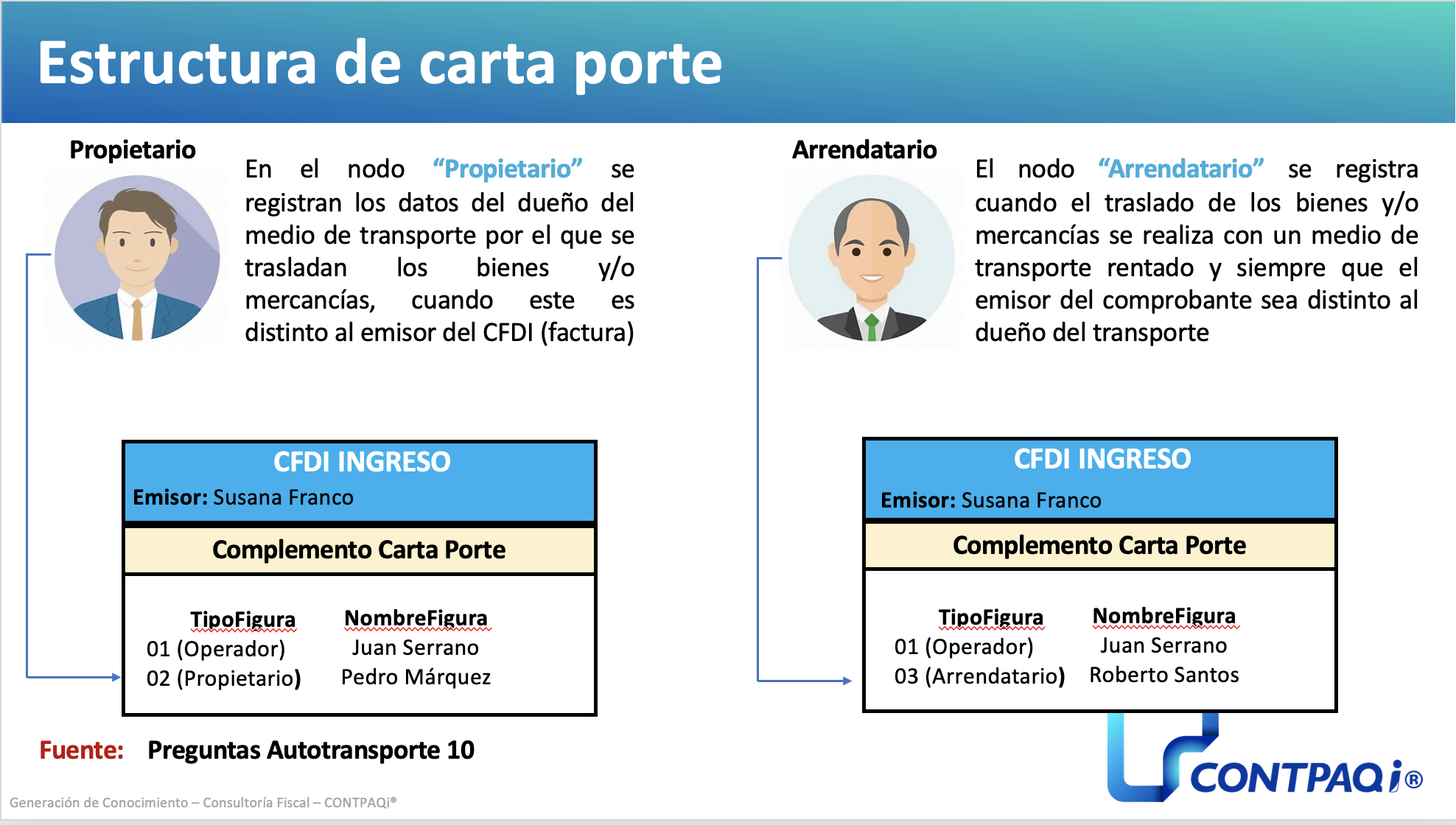 Estructura de carta porte

Propietario

En el nodo “Propietario” se registran los datos del dueño del medio de transporte por el que se trasladan los bienes y/o mercancías, cuando este es distinto al emisor del CFDI (factura)

CFDI INGRESO
Emisor: Susana Franco

Complemento Carta Porte

| TipoFigura | NombreFigura |
|---|---|
| 01 (Operador) | Juan Serrano |
| 02 (Propietario) | Pedro Márquez |

Arrendatario

El nodo “Arrendatario” se registra cuando el traslado de los bienes y/o mercancías se realiza con un medio de transporte rentado y siempre que el emisor del comprobante sea distinto al dueño del transporte

CFDI INGRESO
Emisor: Susana Franco

Complemento Carta Porte

| TipoFigura | NombreFigura |
|---|---|
| 01 (Operador) | Juan Serrano |
| 03 (Arrendatario) | Roberto Santos |

Fuente: Preguntas Autotransporte 10

CONTPAQi®

Generación de Conocimiento – Consultoría Fiscal – CONTPAQi®